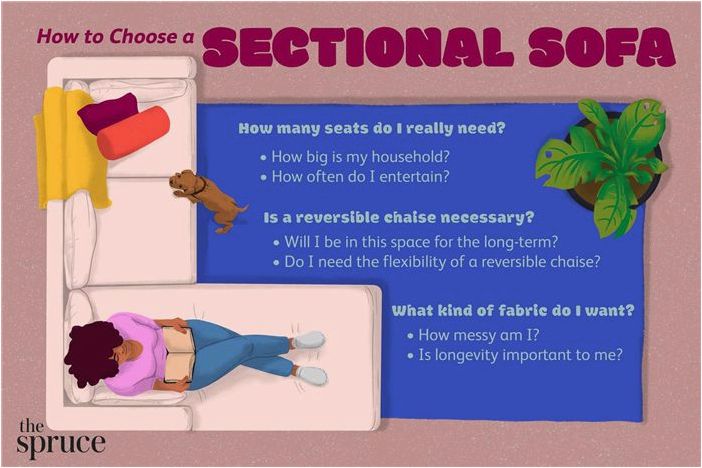 How to Choose a SECTIONAL SOFA

How many seats do I really need?
• How big is my household?
• How often do I entertain?

Is a reversible chaise necessary?
• Will I be in this space for the long-term?
• Do I need the flexibility of a reversible chaise?

What kind of fabric do I want?
• How messy am I?
• Is longevity important to me?

the spruce